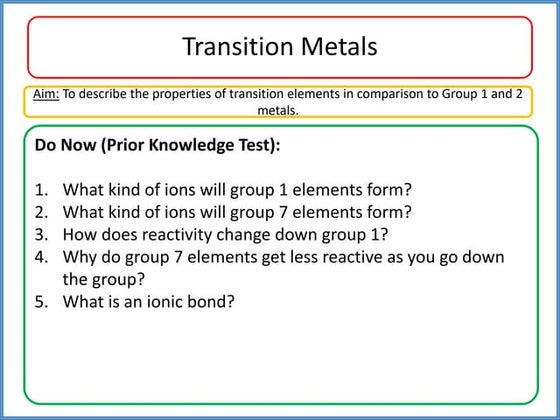 Transition Metals

Aim: To describe the properties of transition elements in comparison to Group 1 and 2 metals.

Do Now (Prior Knowledge Test):

1. What kind of ions will group 1 elements form?
2. What kind of ions will group 7 elements form?
3. How does reactivity change down group 1?
4. Why do group 7 elements get less reactive as you go down the group?
5. What is an ionic bond?